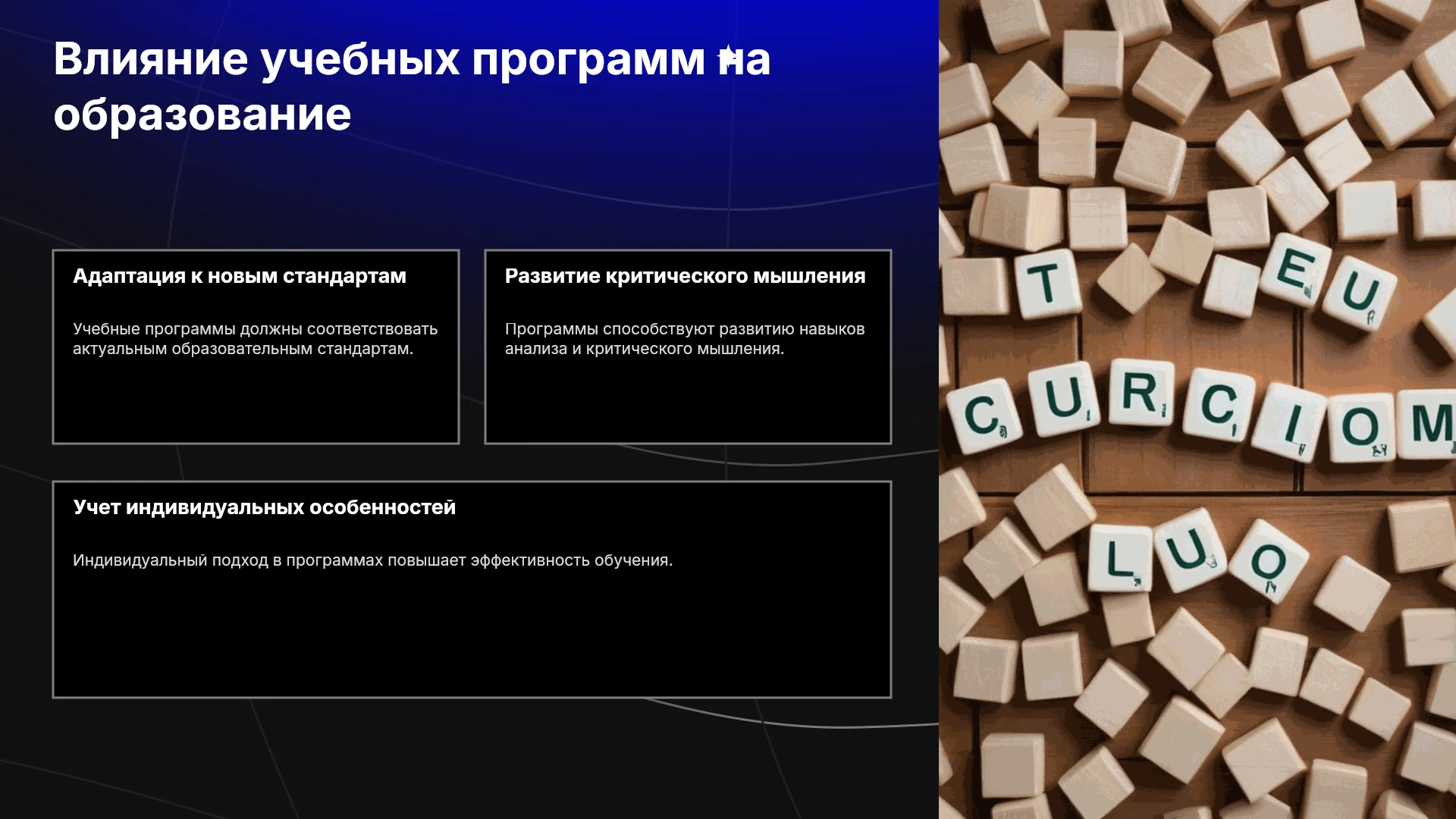 Влияние учебных программ на образование

Адаптация к новым стандартам

Учебные программы должны соответствовать актуальным образовательным стандартам.

Развитие критического мышления

Программы способствуют развитию навыков анализа и критического мышления.

Учет индивидуальных особенностей

Индивидуальный подход в программах повышает эффективность обучения.

T E U
C U R C I O M
L U O